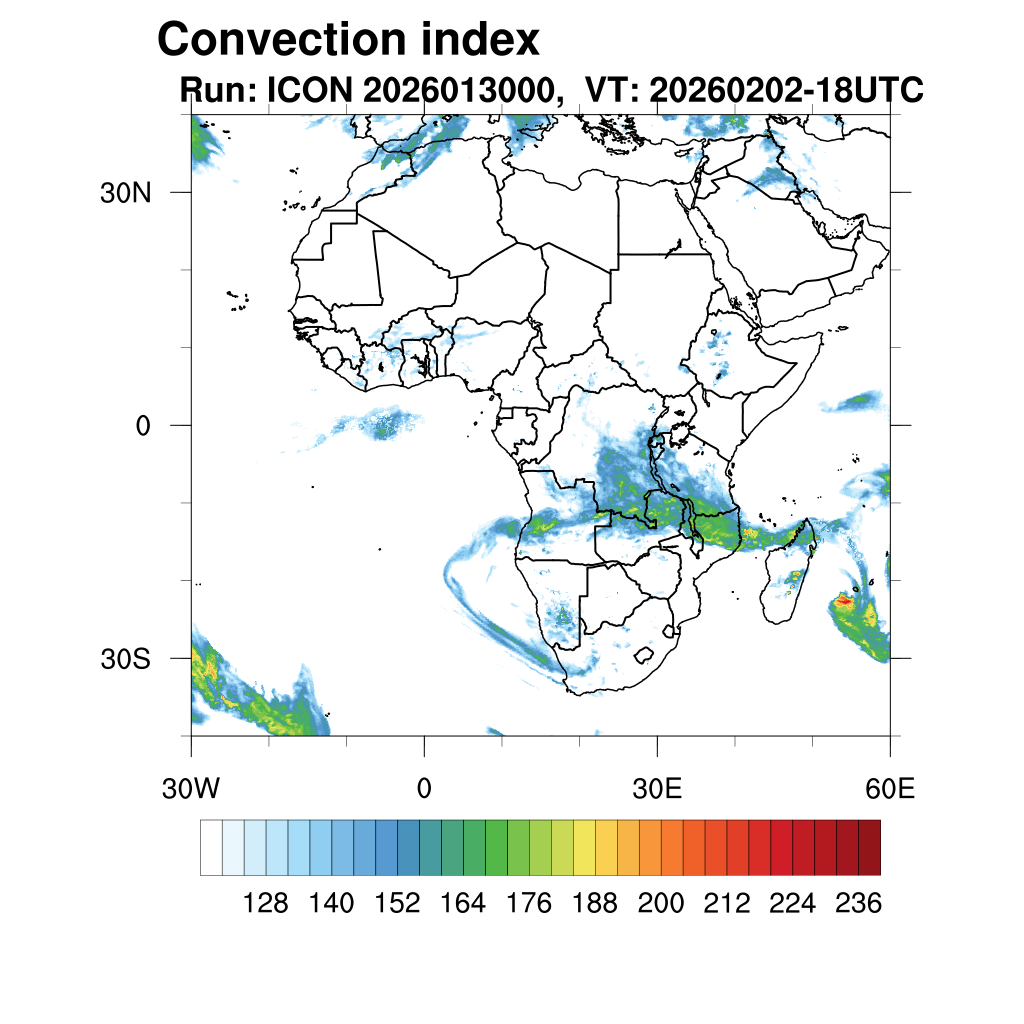 Convection index
Run: ICON 2026013000, VT: 20260202-18UTC

30N
0
30S
30W
0
30E
60E

128 140 152 164 176 188 200 212 224 236